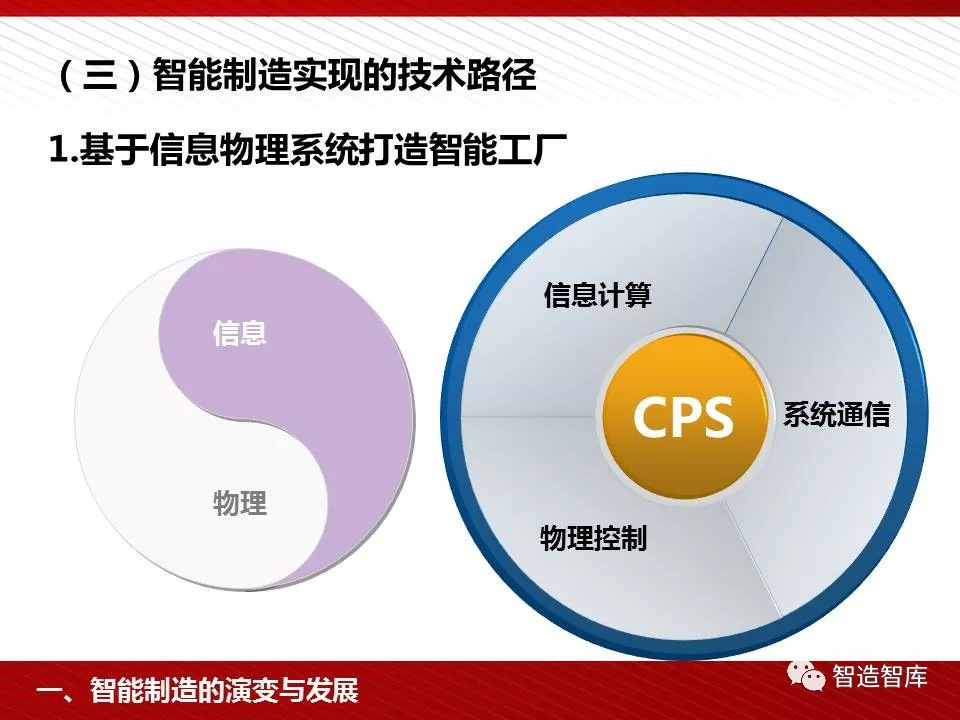 （三）智能制造实现的技术路径

1.基于信息物理系统打造智能工厂

信息

物理

信息计算

CPS

系统通信

物理控制

一、智能制造的演变与发展

智造智库